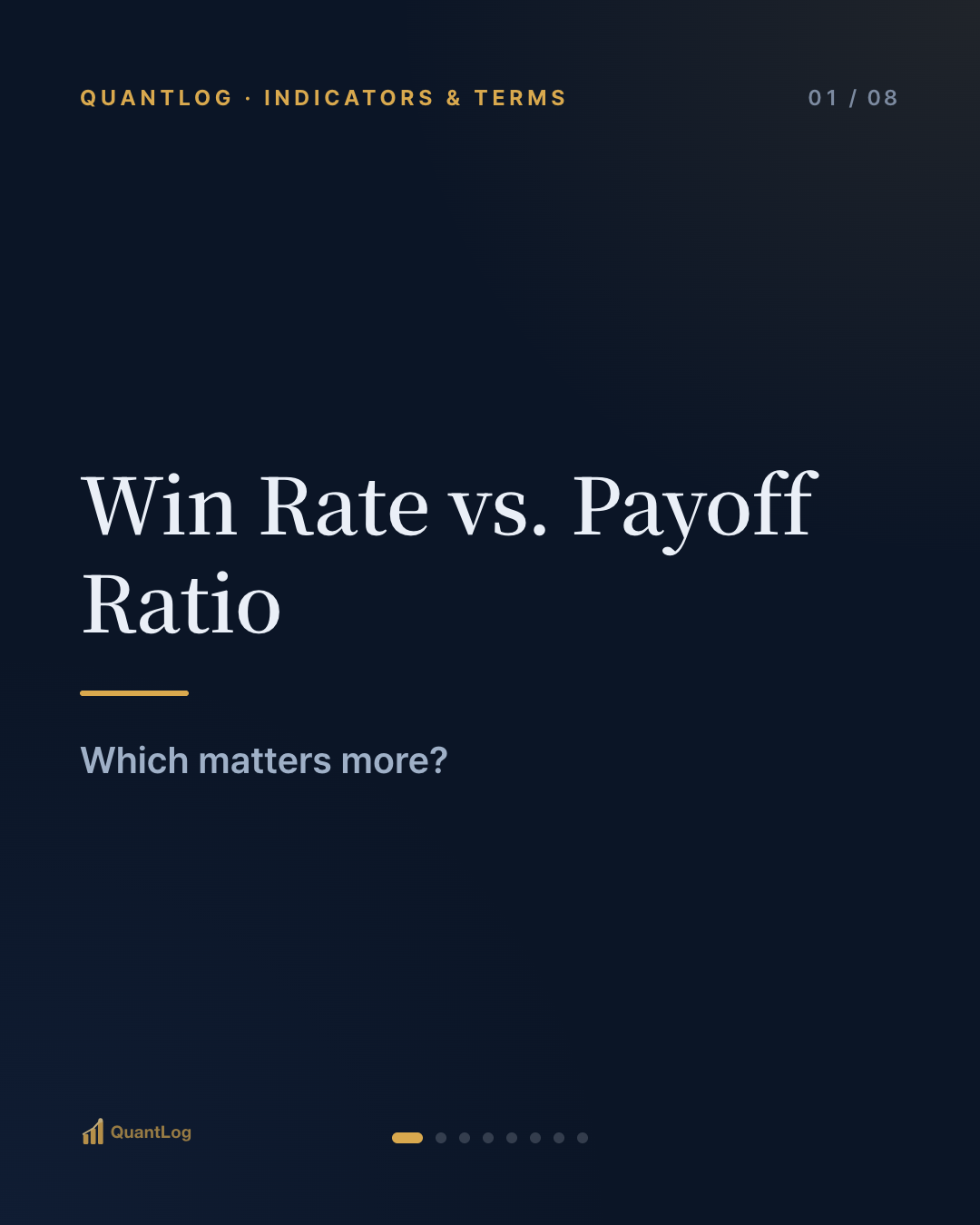 QUANTLOG · INDICATORS & TERMS

01 / 08

Win Rate vs. Payoff Ratio

Which matters more?

QuantLog